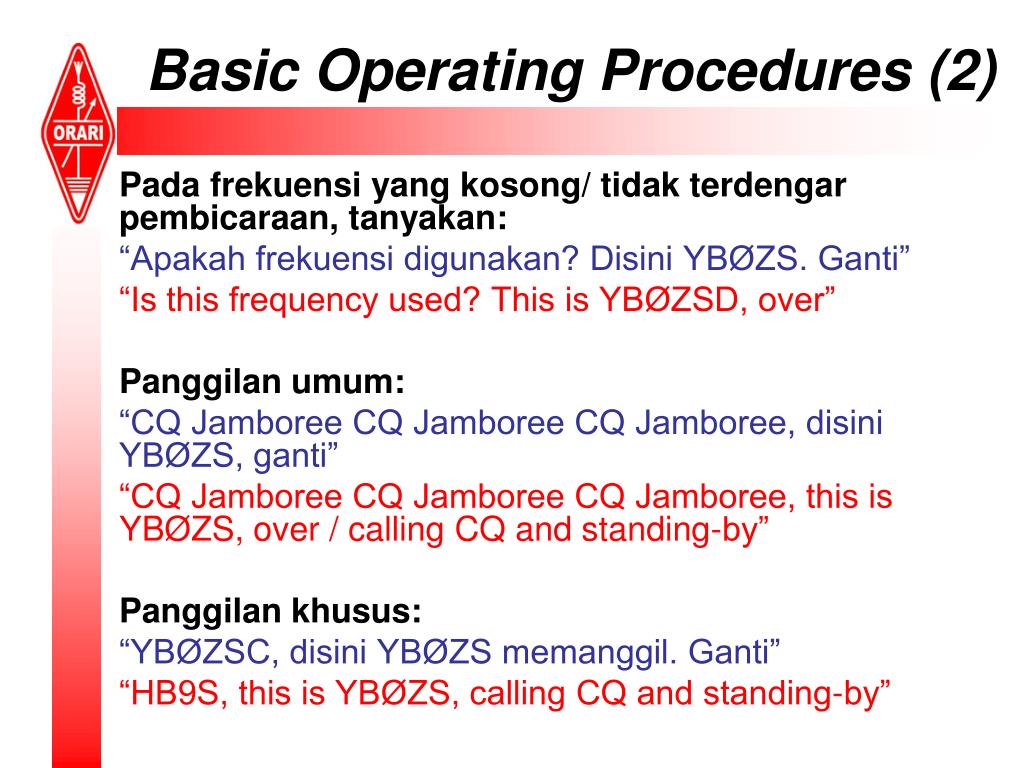 ORARI

Basic Operating Procedures (2)

Pada frekuensi yang kosong/ tidak terdengar pembicaraan, tanyakan:
“Apakah frekuensi digunakan? Disini YBØZS. Ganti”
“Is this frequency used? This is YBØZSD, over”

Panggilan umum:
“CQ Jamboree CQ Jamboree CQ Jamboree, disini YBØZS, ganti”
“CQ Jamboree CQ Jamboree CQ Jamboree, this is YBØZS, over / calling CQ and standing-by”

Panggilan khusus:
“YBØZSC, disini YBØZS memanggil. Ganti”
“HB9S, this is YBØZS, calling CQ and standing-by”